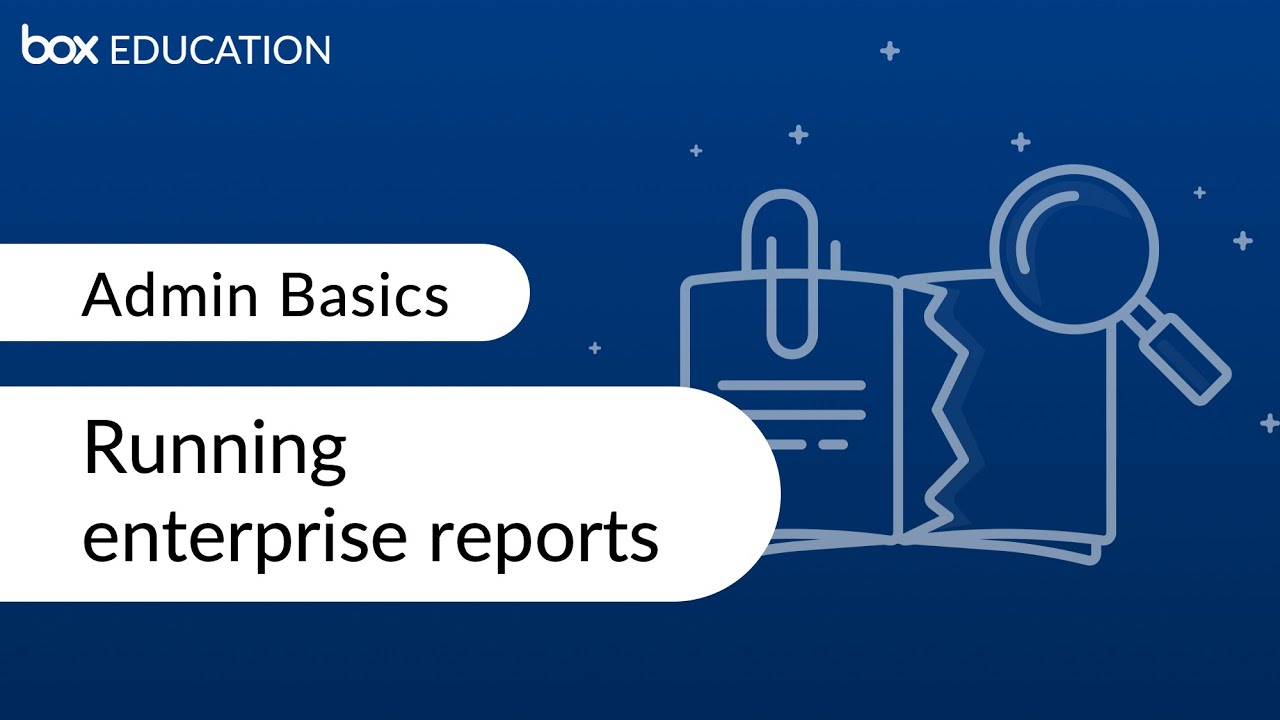 box EDUCATION

Admin Basics

Running enterprise reports